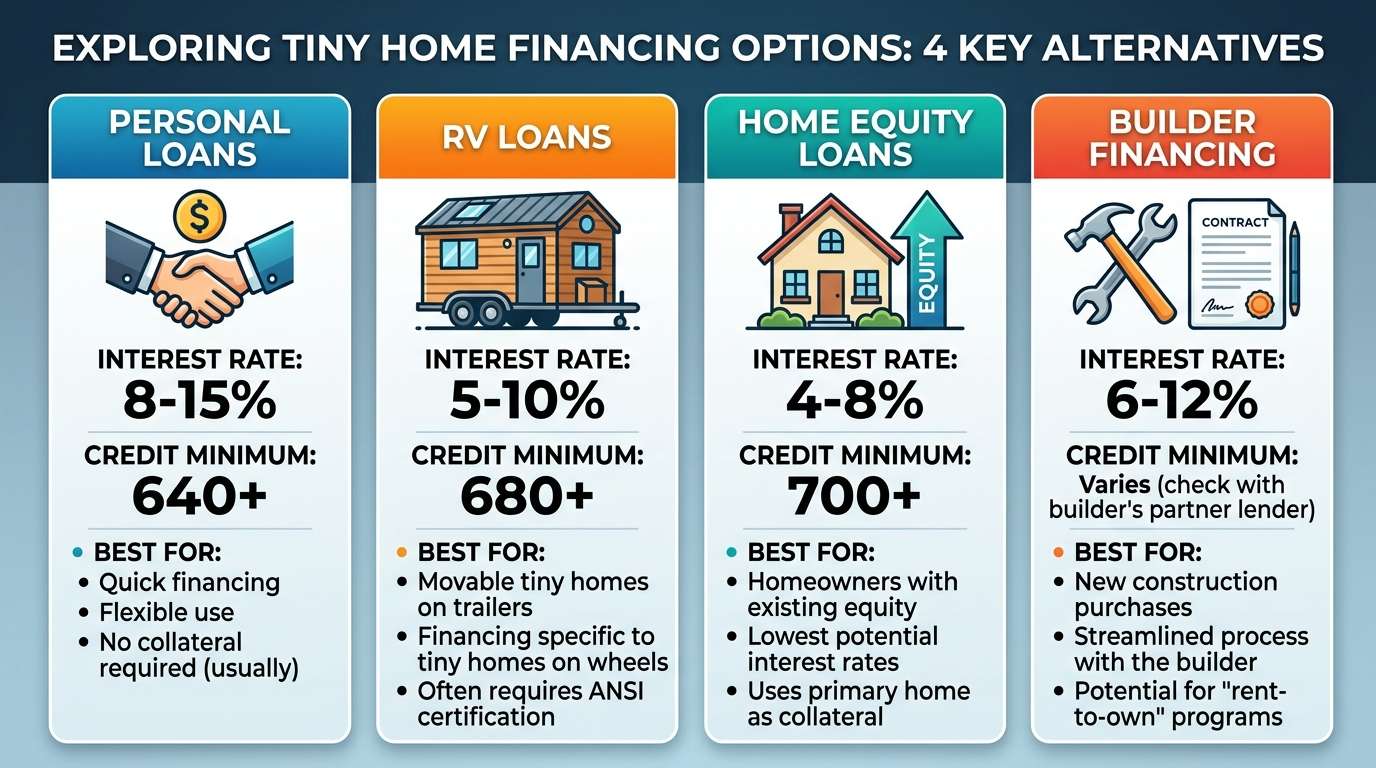 EXPLORING TINY HOME FINANCING OPTIONS: 4 KEY ALTERNATIVES

PERSONAL LOANS

$

INTEREST RATE:
8-15%
CREDIT MINIMUM:
640+

• BEST FOR:
• Quick financing
• Flexible use
• No collateral required (usually)

RV LOANS

INTEREST RATE:
5-10%
CREDIT MINIMUM:
680+

• BEST FOR:
• Movable tiny homes on trailers
• Financing specific to tiny homes on wheels
• Often requires ANSI certification

HOME EQUITY LOANS

EQUITY

INTEREST RATE:
4-8%
CREDIT MINIMUM:
700+

• BEST FOR:
• Homeowners with existing equity
• Lowest potential interest rates
• Uses primary home as collateral

BUILDER FINANCING

CONTRACT

INTEREST RATE:
6-12%
CREDIT MINIMUM:
Varies (check with builder's partner lender)

• BEST FOR:
• New construction purchases
• Streamlined process with the builder
• Potential for "rent-to-own" programs